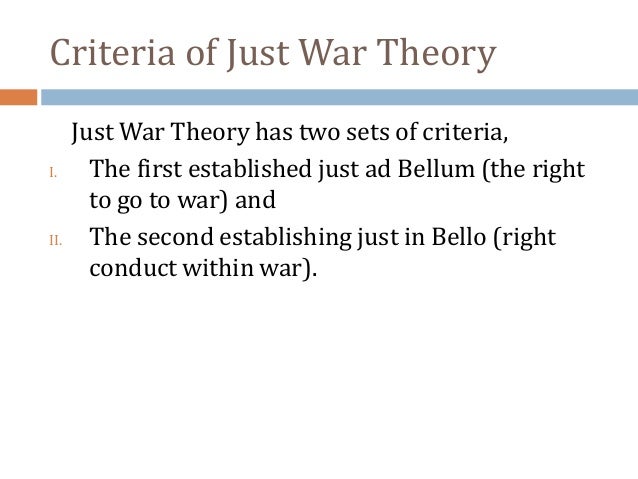 Criteria of Just War Theory

Just War Theory has two sets of criteria,

I. The first established just ad Bellum (the right to go to war) and

II. The second establishing just in Bello (right conduct within war).